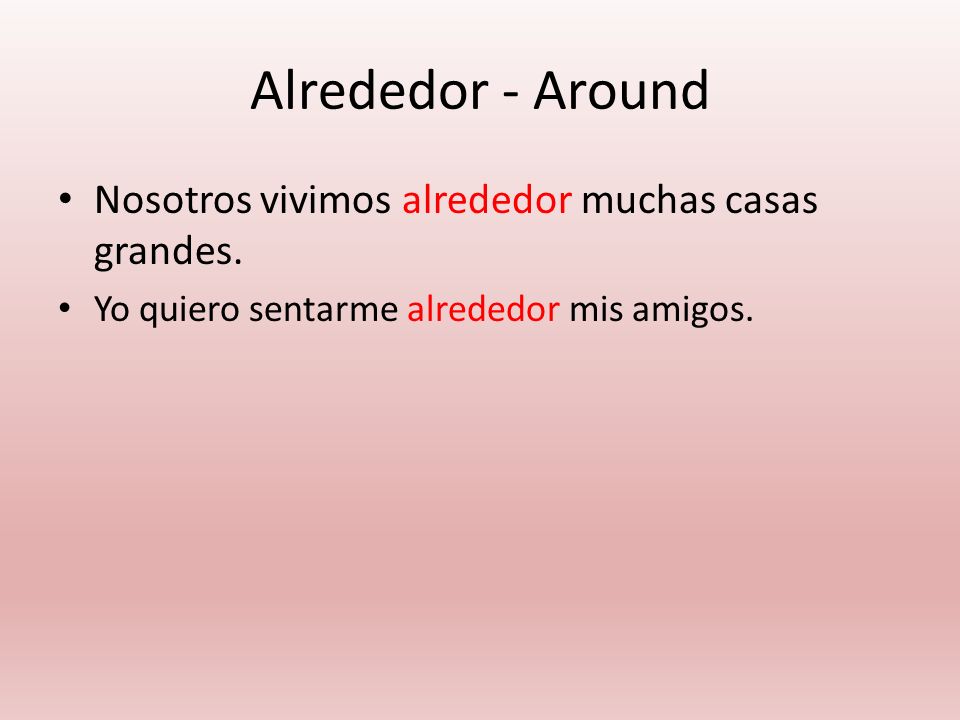 Alrededor - Around

• Nosotros vivimos alrededor muchas casas grandes.
• Yo quiero sentarme alrededor mis amigos.